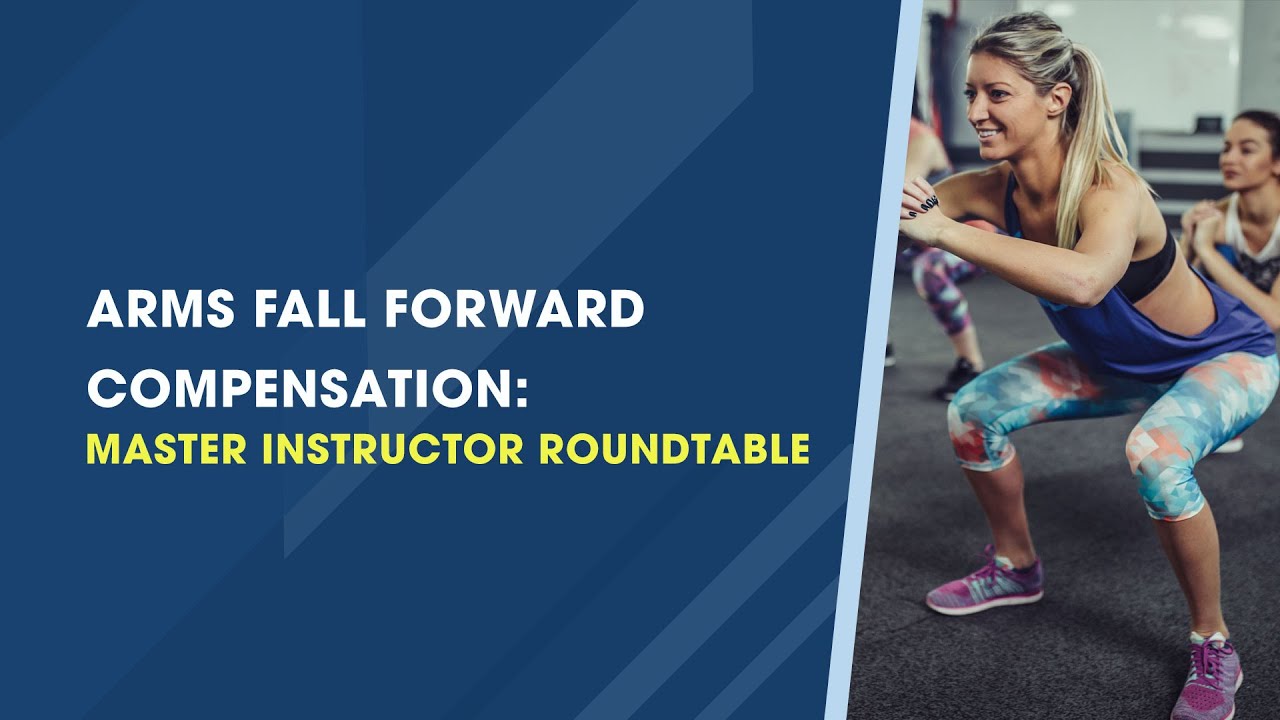 ARMS FALL FORWARD COMPENSATION:
MASTER INSTRUCTOR ROUNDTABLE